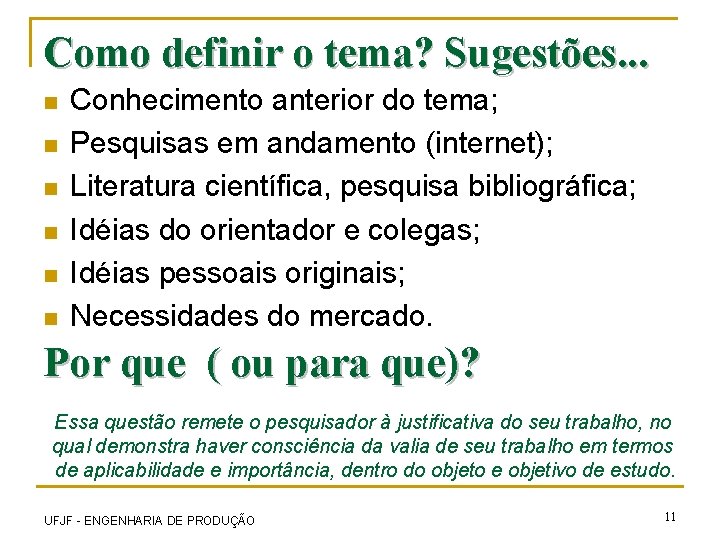 Como definir o tema? Sugestões...

- Conhecimento anterior do tema;
- Pesquisas em andamento (internet);
- Literatura científica, pesquisa bibliográfica;
- Idéias do orientador e colegas;
- Idéias pessoais originais;
- Necessidades do mercado.

Por que ( ou para que)?

Essa questão remete o pesquisador à justificativa do seu trabalho, no qual demonstra haver consciência da valia de seu trabalho em termos de aplicabilidade e importância, dentro do objeto e objetivo de estudo.

UFJF - ENGENHARIA DE PRODUÇÃO

11